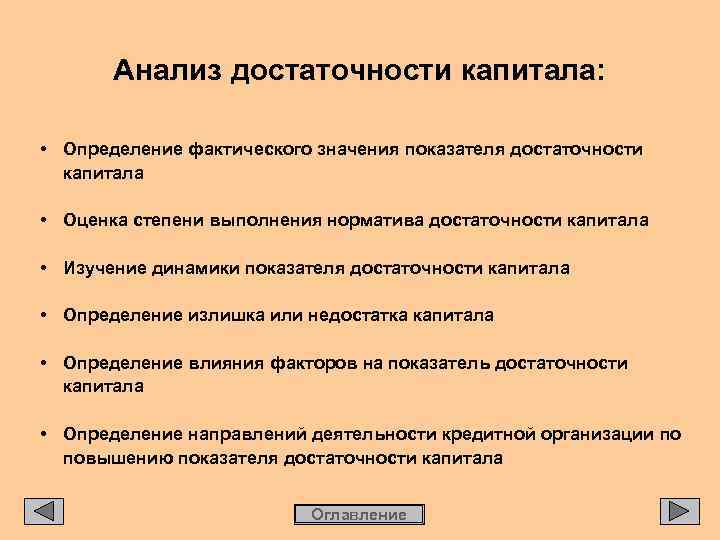 Анализ достаточности капитала:

• Определение фактического значения показателя достаточности капитала

• Оценка степени выполнения норматива достаточности капитала

• Изучение динамики показателя достаточности капитала

• Определение излишка или недостатка капитала

• Определение влияния факторов на показатель достаточности капитала

• Определение направлений деятельности кредитной организации по повышению показателя достаточности капитала

Оглавление